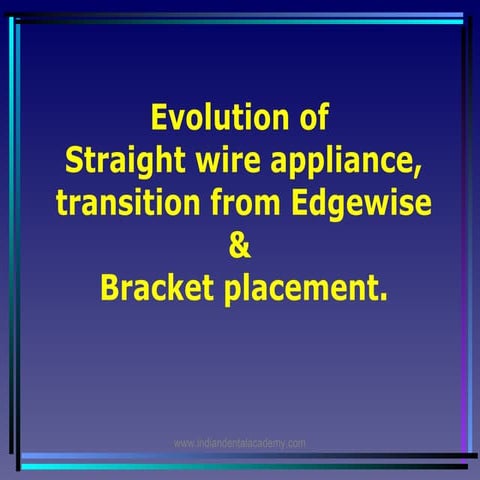 Evolution of
Straight wire appliance, transition from Edgewise
&
Bracket placement.

www.indiandentalacademy.com